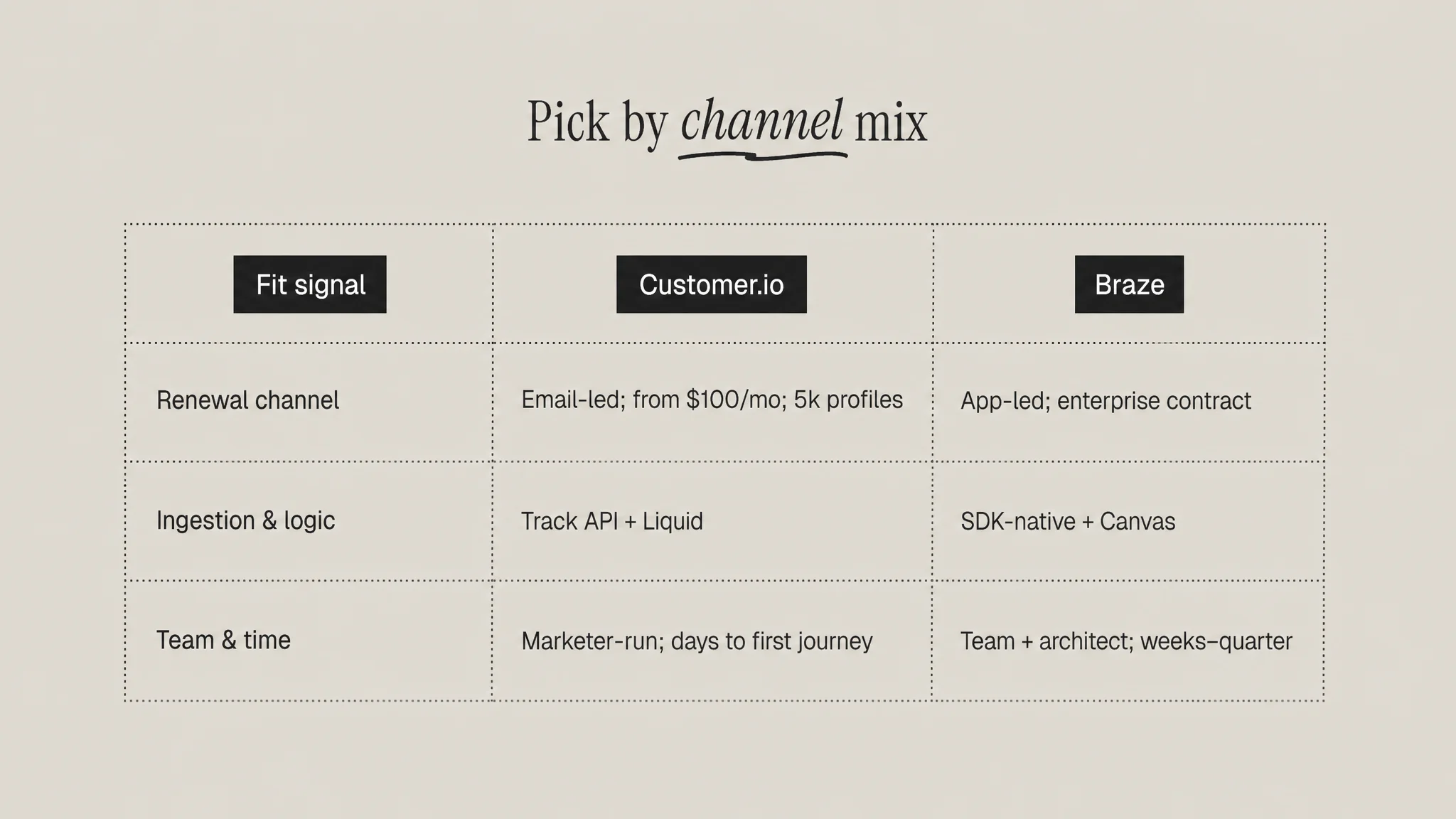 Pick by channel mix

| Fit signal | Customer.io | Braze |
|---|---|---|
| Renewal channel | Email-led; from \$100/mo; 5k profiles | App-led; enterprise contract |
| Ingestion & logic | Track API + Liquid | SDK-native + Canvas |
| Team & time | Marketer-run; days to first journey | Team + architect; weeks–quarter |